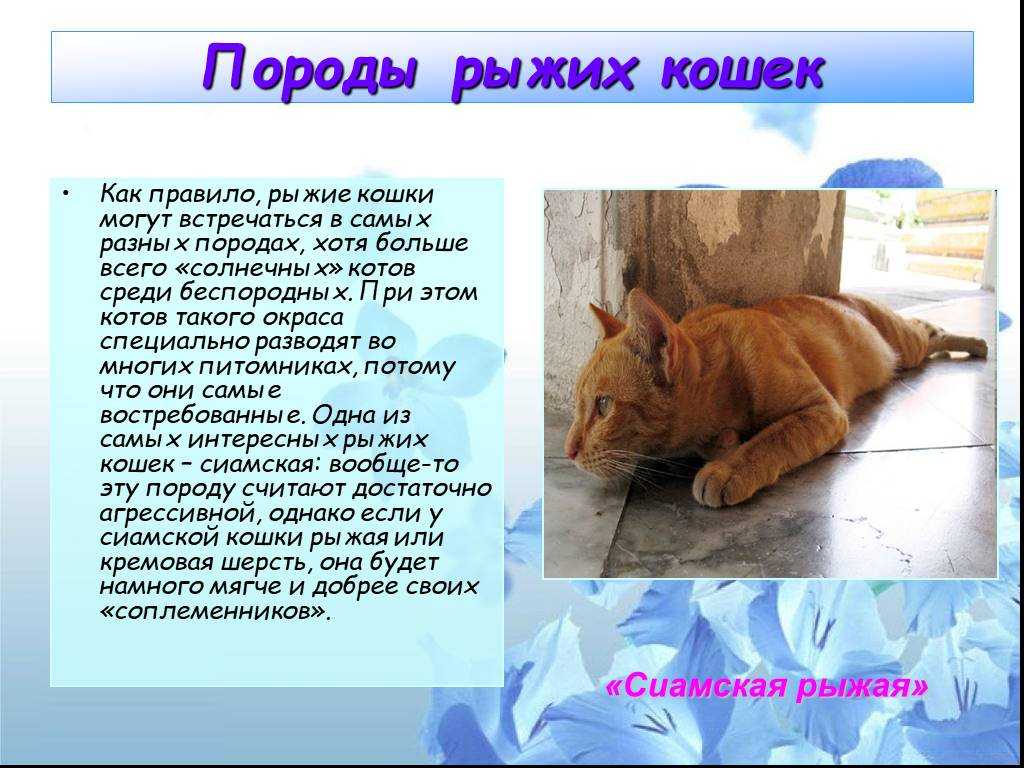 Породы рыжих кошек

• Как правило, рыжие кошки могут встречаться в самых разных породах, хотя больше всего «солнечных» котов среди беспородных. При этом котов такого окраса специально разводят во многих питомниках, потому что они самые востребованные. Одна из самых интересных рыжих кошек – сиамская: вообще-то эту породу считают достаточно агрессивной, однако если у сиамской кошки рыжая или кремовая шерсть, она будет намного мягче и добрее своих «соплеменников».

«Сиамская рыжая»